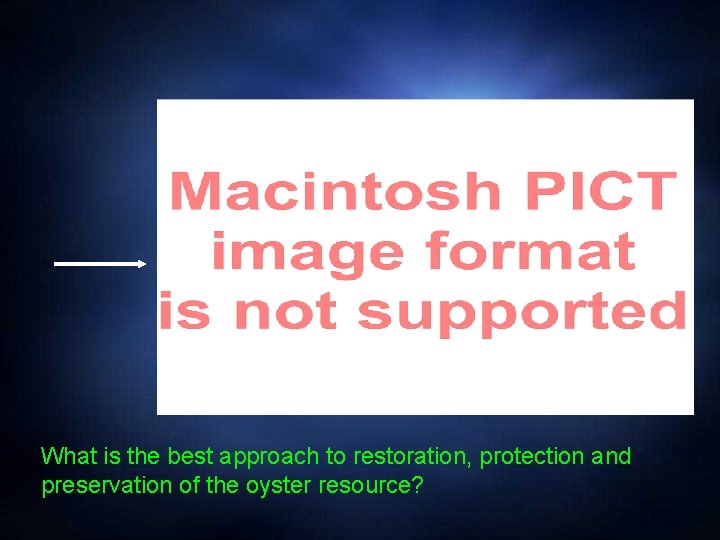 Macintosh PICT image format is not supported

What is the best approach to restoration, protection and preservation of the oyster resource?